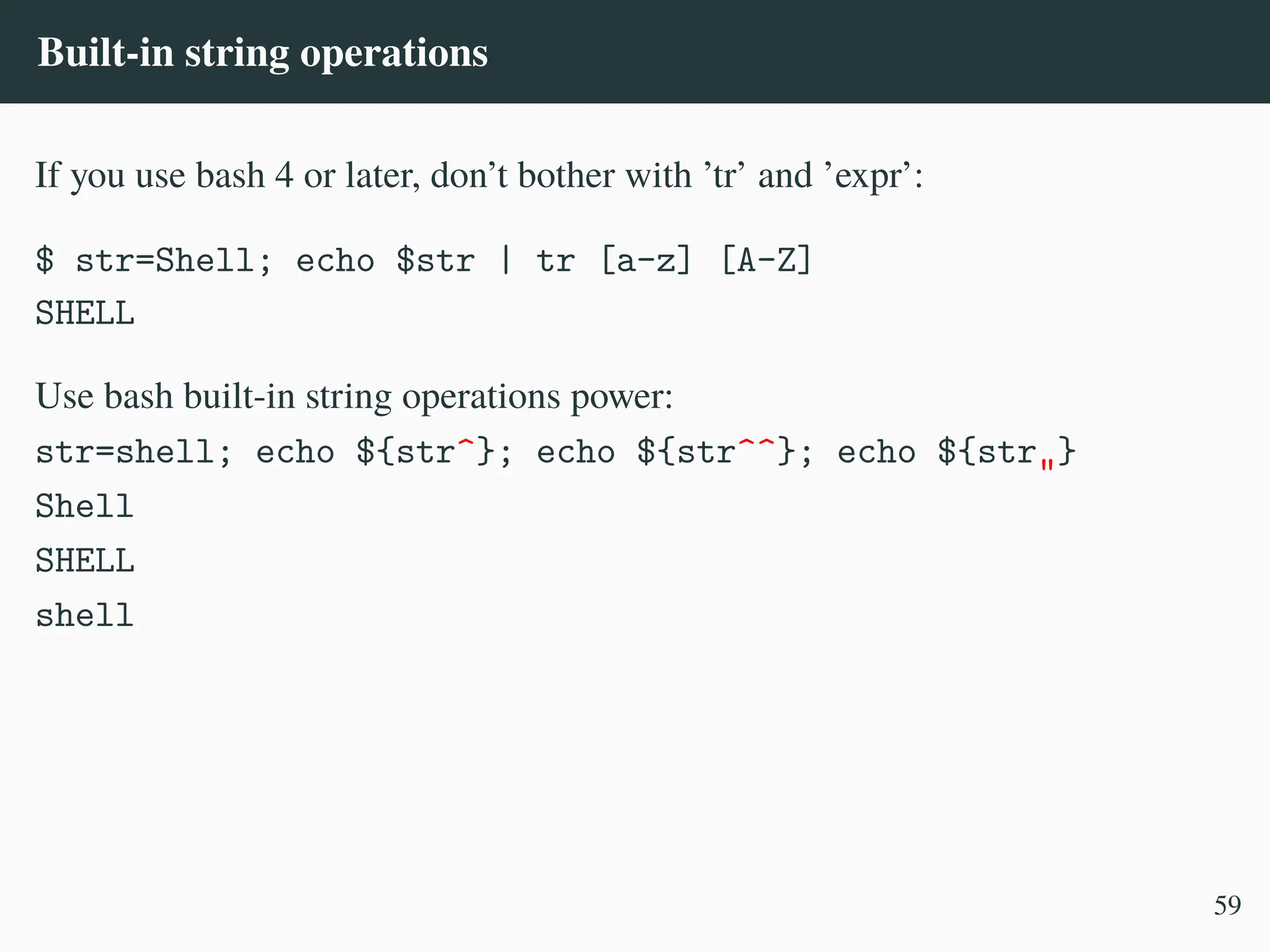 Built-in string operations

If you use bash 4 or later, don’t bother with ’tr’ and ’expr’:

$ str=Shell; echo $str | tr [a-z] [A-Z]
SHELL

Use bash built-in string operations power:
str=shell; echo ${str^}; echo ${str^^}; echo ${str„}
Shell
SHELL
shell

59